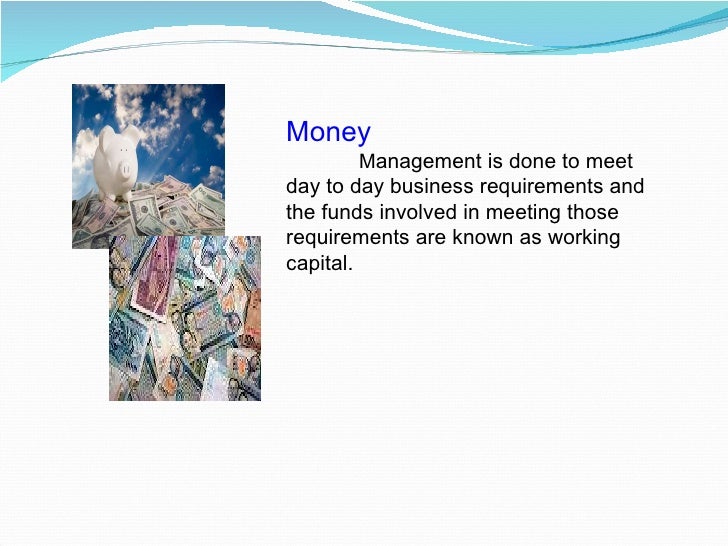 Money

Management is done to meet day to day business requirements and the funds involved in meeting those requirements are known as working capital.